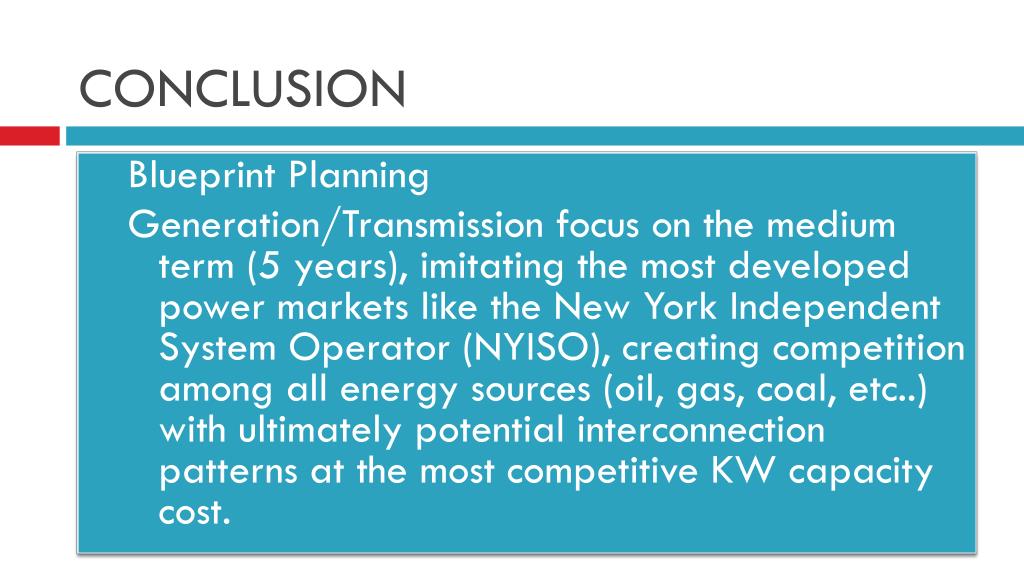 CONCLUSION

Blueprint Planning

Generation/Transmission focus on the medium term (5 years), imitating the most developed power markets like the New York Independent System Operator (NYISO), creating competition among all energy sources (oil, gas, coal, etc..) with ultimately potential interconnection patterns at the most competitive KW capacity cost.